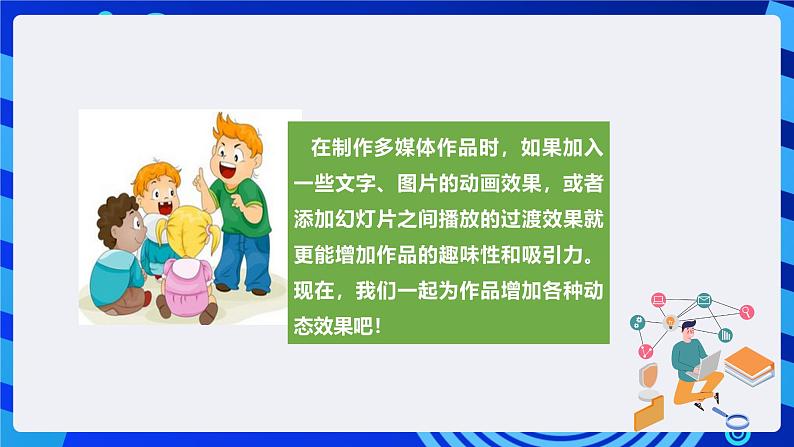 在制作多媒体作品时，如果加入一些文字、图片的动画效果，或者添加幻灯片之间播放的过渡效果就更能增加作品的趣味性和吸引力。现在，我们一起为作品增加各种动态效果吧！